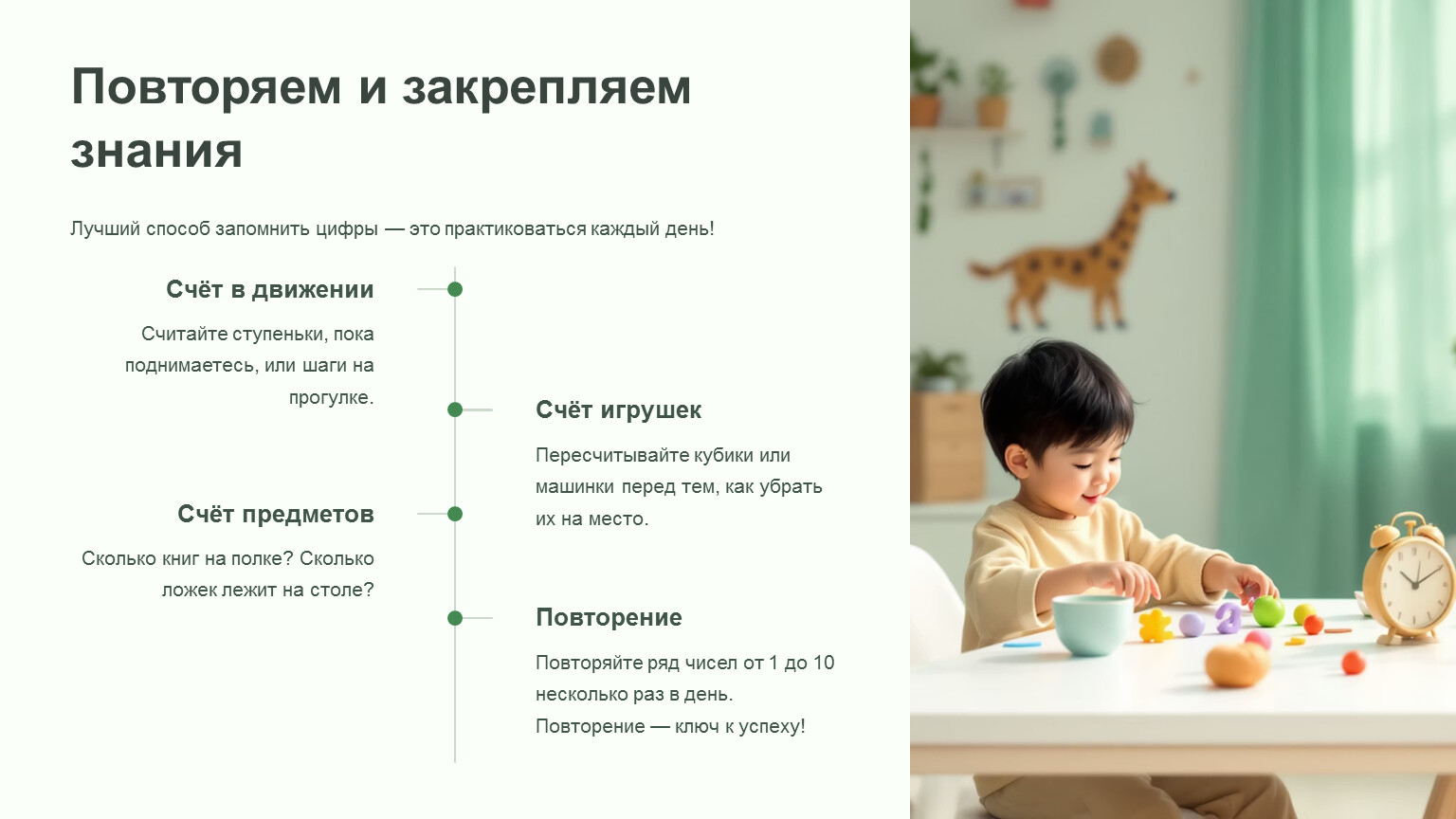 Повторяем и закрепляем знания

Лучший способ запомнить цифры — это практиковаться каждый день!

Счёт в движении

Считайте ступеньки, пока поднимаетесь, или шаги на прогулке.

Счёт игрушек

Пересчитывайте кубики или машинки перед тем, как убрать их на место.

Счёт предметов

Сколько книг на полке? Сколько ложек лежит на столе?

Повторение

Повторяйте ряд чисел от 1 до 10 несколько раз в день. Повторение — ключ к успеху!